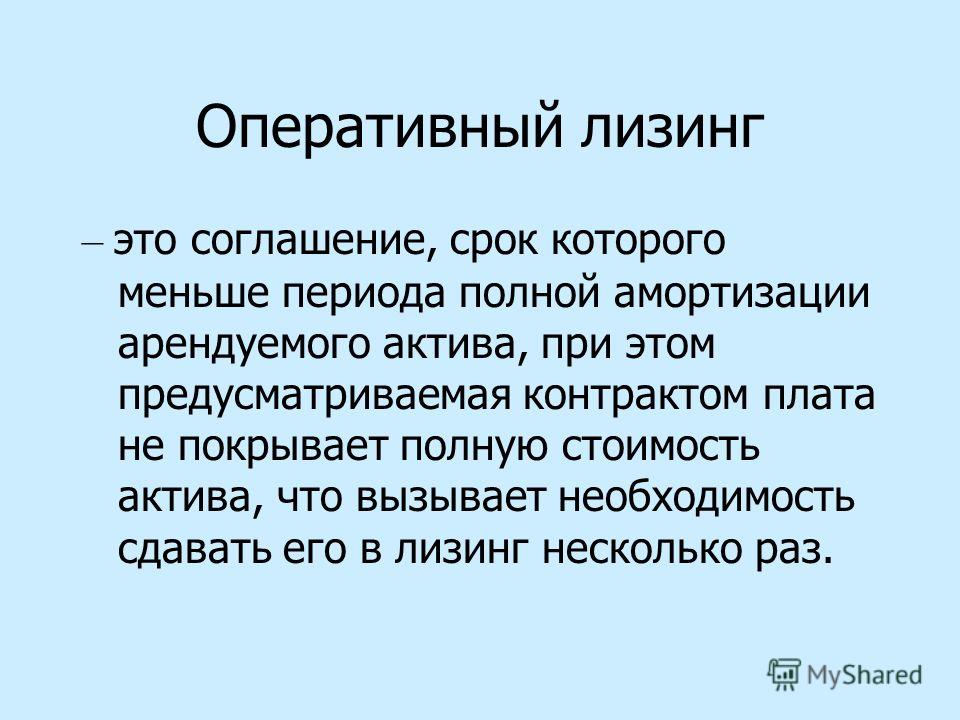 Оперативный лизинг

– это соглашение, срок которого меньше периода полной амортизации арендуемого актива, при этом предусматриваемая контрактом плата не покрывает полную стоимость актива, что вызывает необходимость сдавать его в лизинг несколько раз.

MyShared